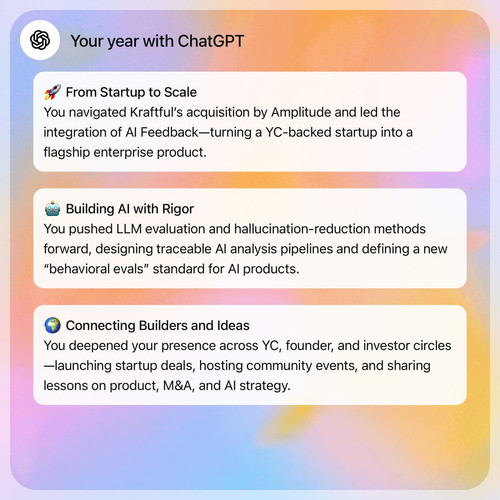 Your year with ChatGPT

🚀 From Startup to Scale
You navigated Kraftful's acquisition by Amplitude and led the integration of AI Feedback—turning a YC-backed startup into a flagship enterprise product.

🤖 Building AI with Rigor
You pushed LLM evaluation and hallucination-reduction methods forward, designing traceable AI analysis pipelines and defining a new "behavioral evals" standard for AI products.

🌍 Connecting Builders and Ideas
You deepened your presence across YC, founder, and investor circles—launching startup deals, hosting community events, and sharing lessons on product, M&A, and AI strategy.